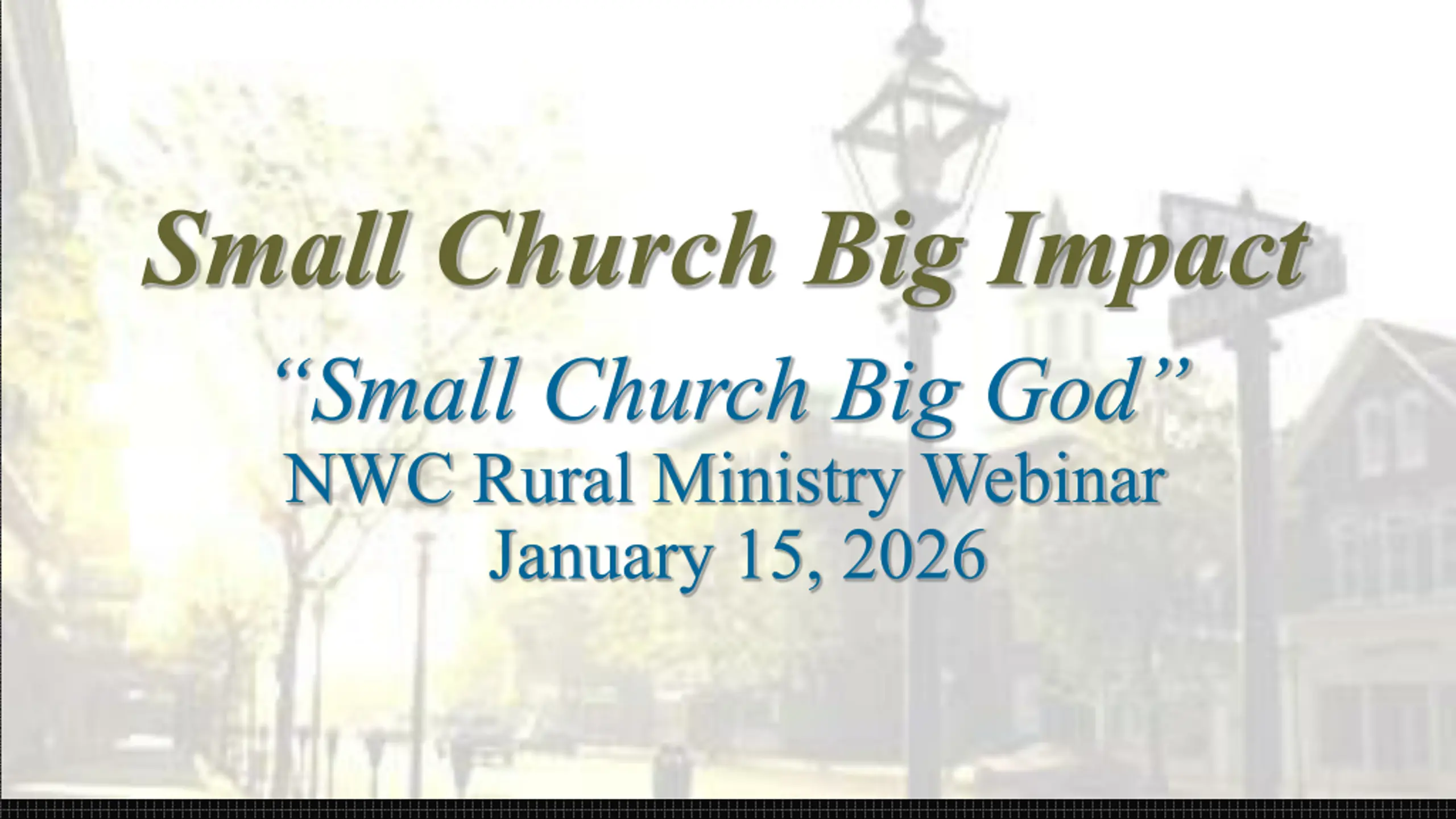 Small Church Big Impact

“Small Church Big God”
NWC Rural Ministry Webinar
January 15, 2026